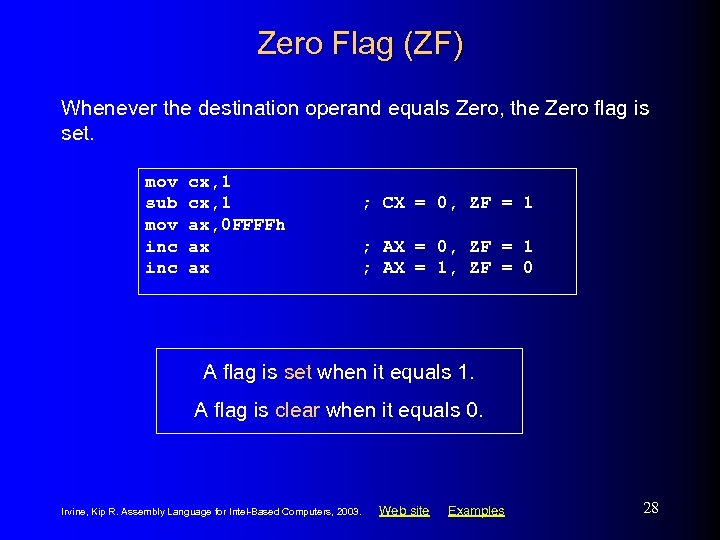 Zero Flag (ZF)

Whenever the destination operand equals Zero, the Zero flag is set.

mov cx,1
sub cx,1 ; CX = 0, ZF = 1
mov ax,0FFFFh
inc ax ; AX = 0, ZF = 1
inc ax ; AX = 1, ZF = 0

A flag is set when it equals 1.

A flag is clear when it equals 0.

Irvine, Kip R. Assembly Language for Intel-Based Computers, 2003. Web site Examples

28